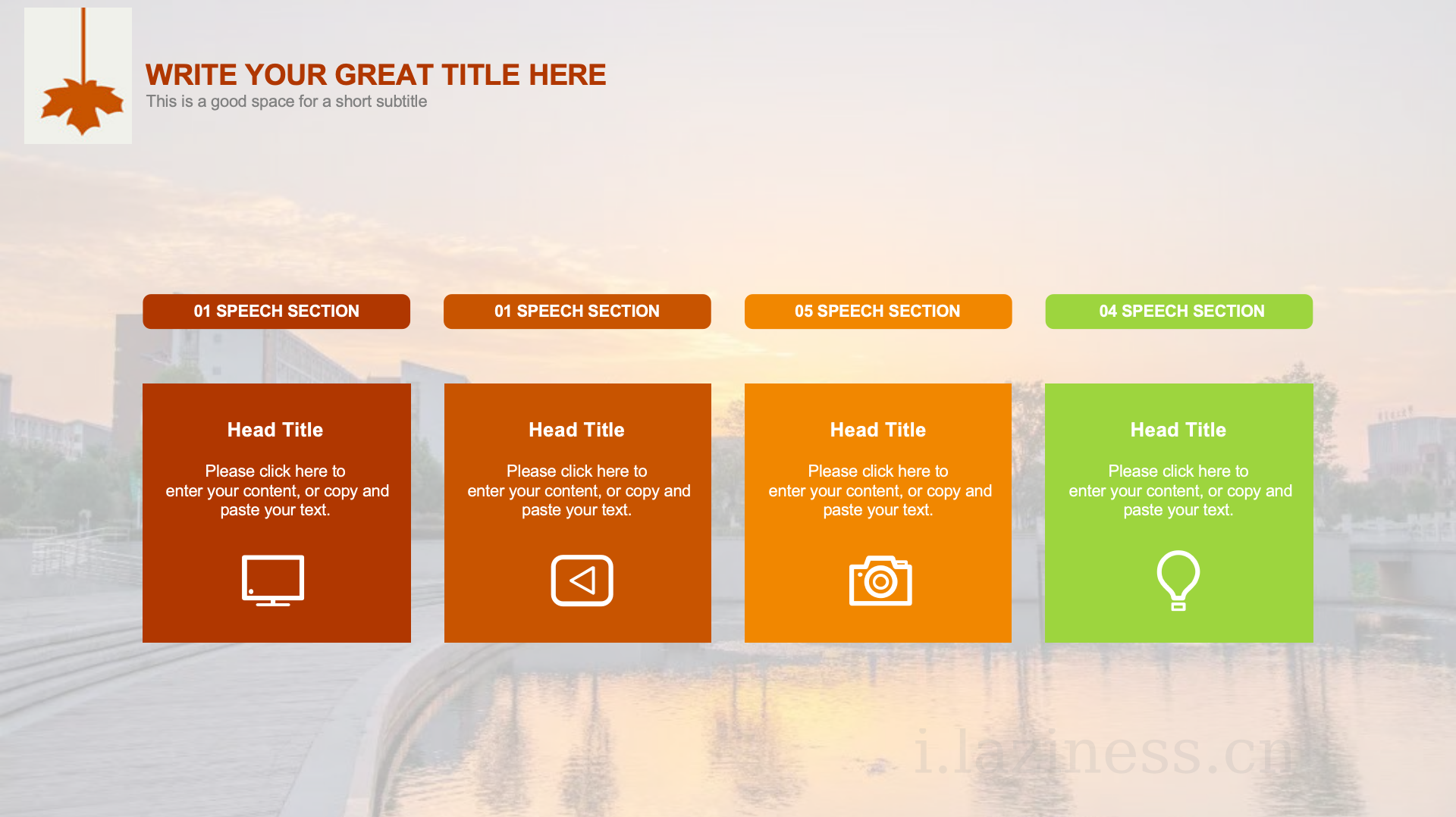 WRITE YOUR GREAT TITLE HERE
This is a good space for a short subtitle

01 SPEECH SECTION

Head Title

Please click here to enter your content, or copy and paste your text.

01 SPEECH SECTION

Head Title

Please click here to enter your content, or copy and paste your text.

05 SPEECH SECTION

Head Title

Please click here to enter your content, or copy and paste your text.

04 SPEECH SECTION

Head Title

Please click here to enter your content, or copy and paste your text.

i.laziness.cn